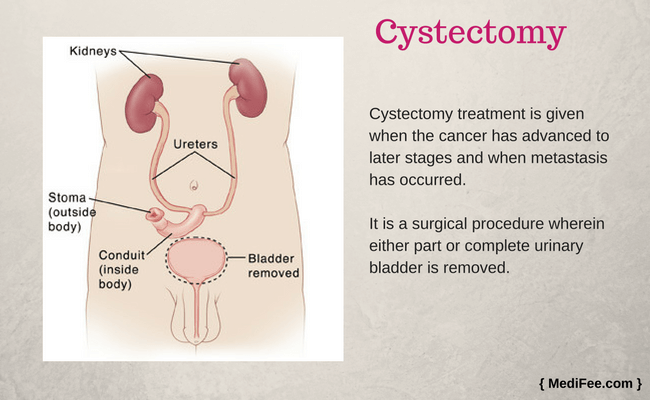 Kidneys

Ureters

Stoma (outside body)

Conduit (inside body)

Bladder removed

Cystectomy

Cystectomy treatment is given when the cancer has advanced to later stages and when metastasis has occurred.

It is a surgical procedure wherein either part or complete urinary bladder is removed.

{ MediFee.com }